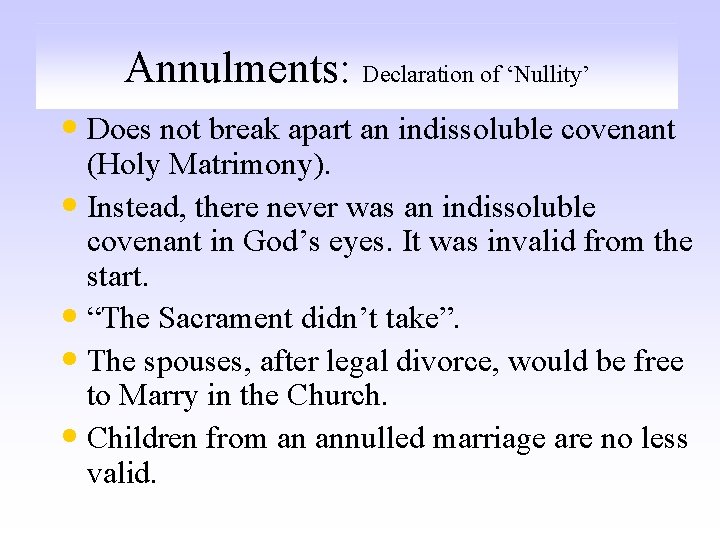 Annulments: Declaration of 'Nullity'

• Does not break apart an indissoluble covenant (Holy Matrimony).

• Instead, there never was an indissoluble covenant in God's eyes. It was invalid from the start.

• "The Sacrament didn't take".

• The spouses, after legal divorce, would be free to Marry in the Church.

• Children from an annulled marriage are no less valid.